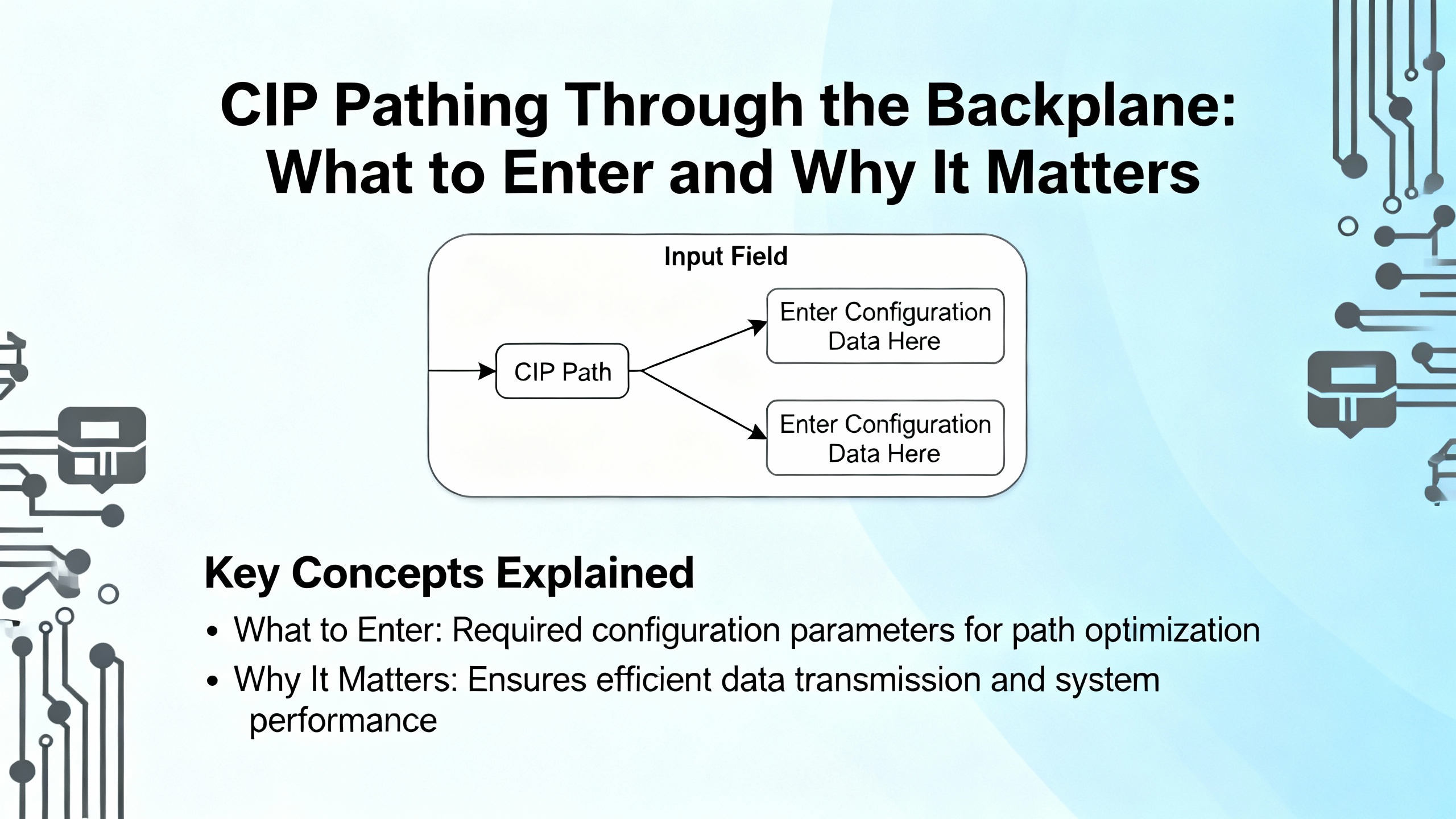 CIP Pathing Through the Backplane: What to Enter and Why It Matters

Input Field

CIP Path

Enter Configuration Data Here

Enter Configuration Data Here

Key Concepts Explained

• What to Enter: Required configuration parameters for path optimization
• Why It Matters: Ensures efficient data transmission and system performance